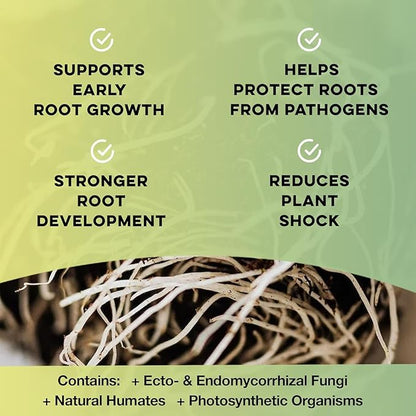 SUPPORTS EARLY ROOT GROWTH

HELPS PROTECT ROOTS FROM PATHOGENS

STRONGER ROOT DEVELOPMENT

REDUCES PLANT SHOCK

Contains: + Ecto- & Endomycorrhizal Fungi + Natural Humates + Photosynthetic Organisms